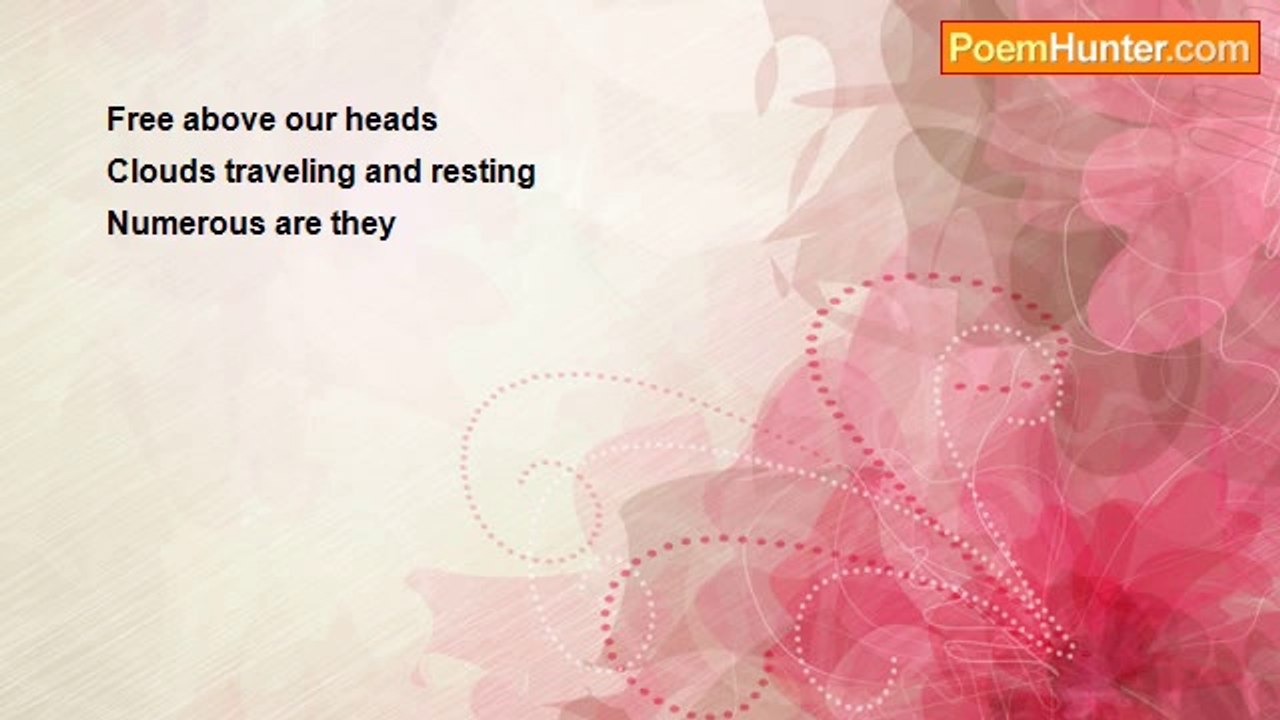 PoemHunter.com

Free above our heads
Clouds traveling and resting
Numerous are they